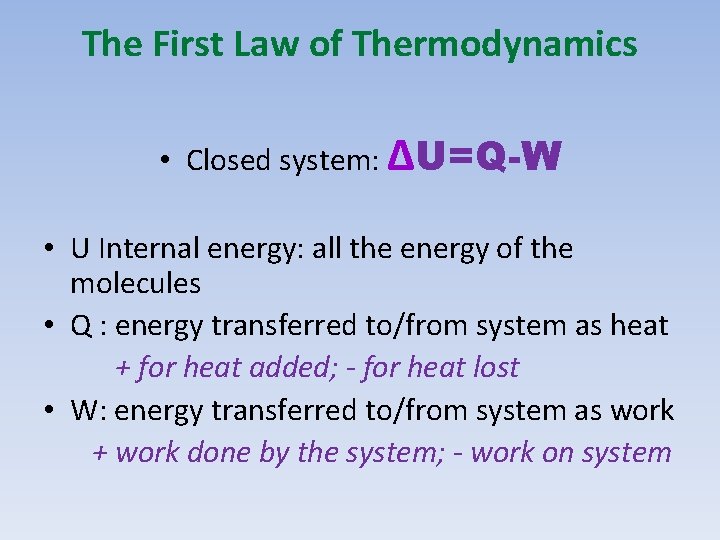 The First Law of Thermodynamics

• Closed system: $\Delta U=Q-W$

• U Internal energy: all the energy of the molecules

• Q : energy transferred to/from system as heat

+ for heat added; - for heat lost

• W: energy transferred to/from system as work

+ work done by the system; - work on system